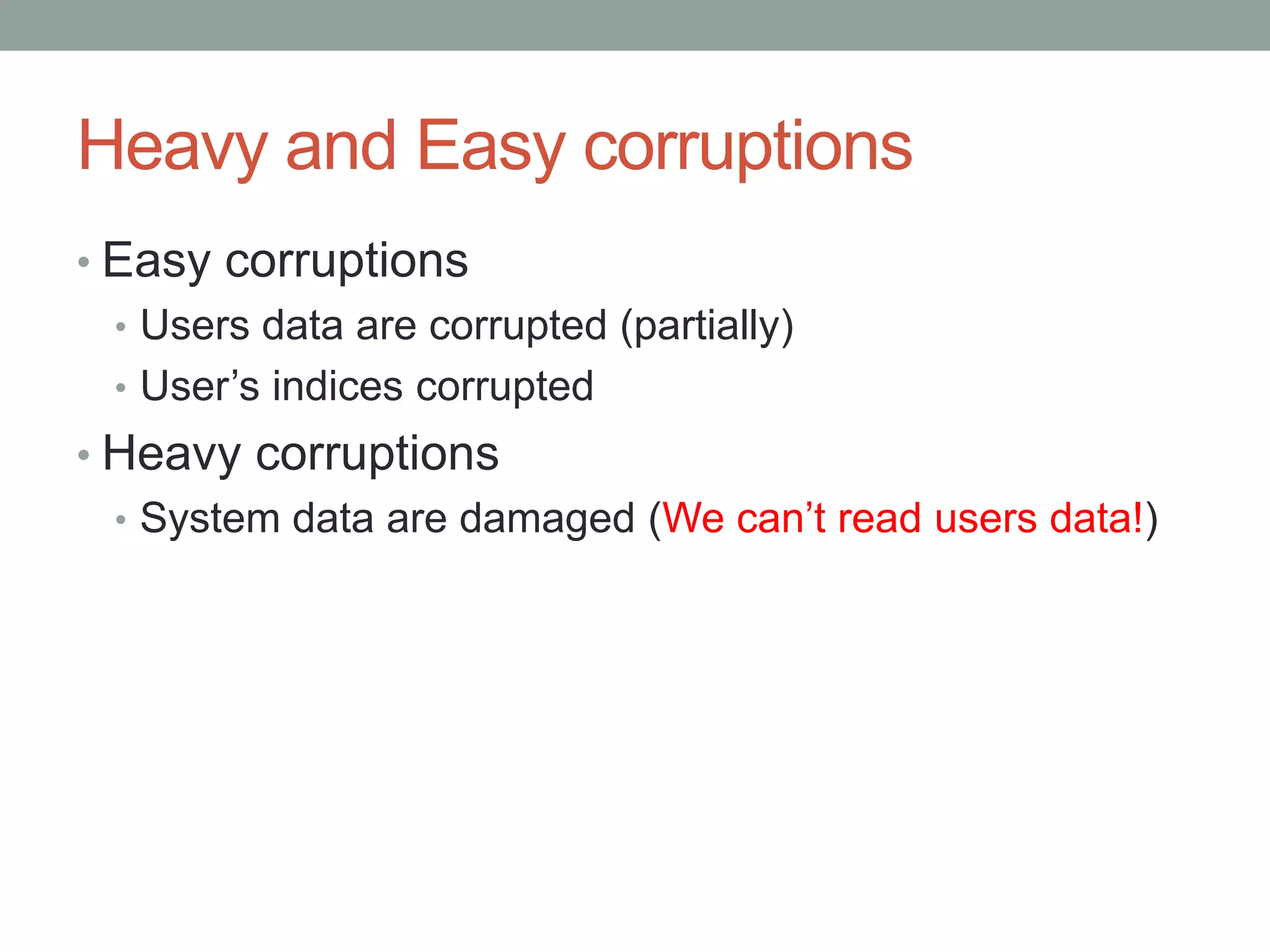 Heavy and Easy corruptions

• Easy corruptions
  • Users data are corrupted (partially)
  • User’s indices corrupted
• Heavy corruptions
  • System data are damaged (We can’t read users data!)